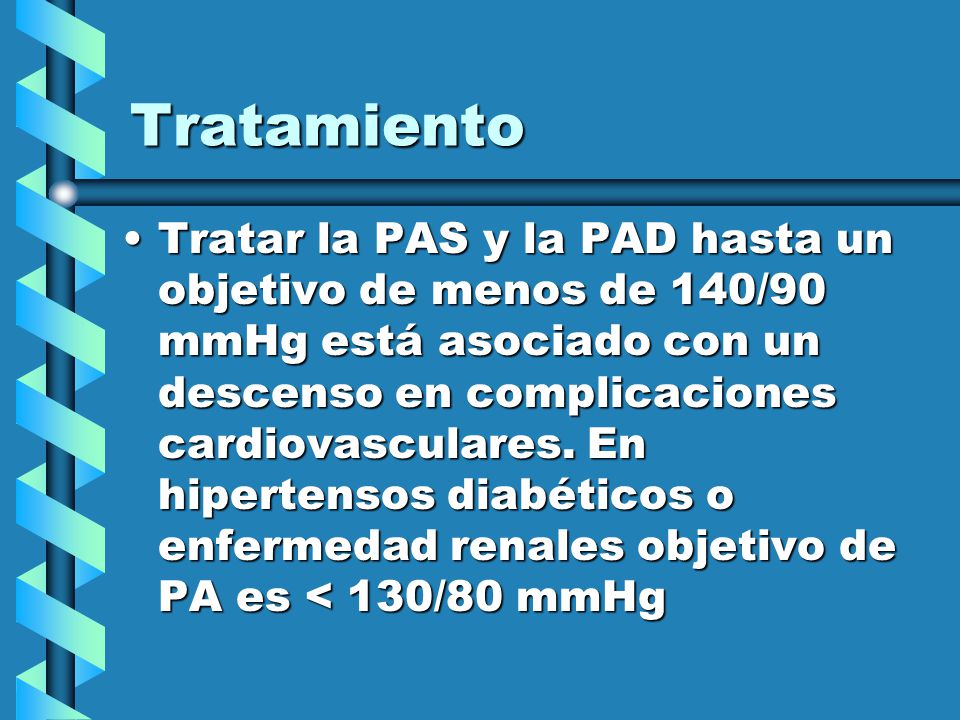 Tratamiento

• Tratar la PAS y la PAD hasta un objetivo de menos de 140/90 mmHg está asociado con un descenso en complicaciones cardiovasculares. En hipertensos diabéticos o enfermedad renales objetivo de PA es < 130/80 mmHg